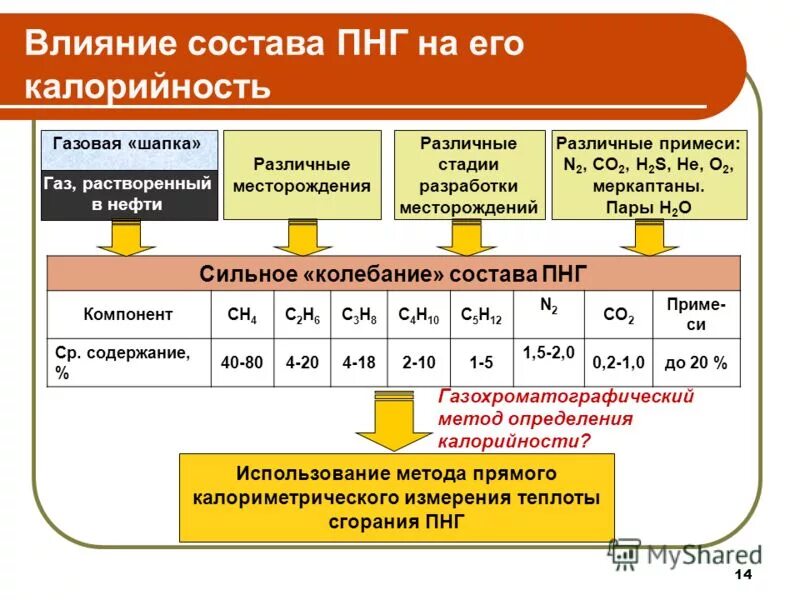 Влияние состава ПНГ на его калорийность

Газовая «шапка»

Газ, растворенный в нефти

Различные месторождения

Различные стадии разработки месторождений

Различные примеси: $N_2$, $CO_2$, $H_2S$, He, $O_2$, меркаптаны. Пары $H_2O$

Сильное «колебание» состава ПНГ

| Компонент | $CH_4$ | $C_2H_6$ | $C_3H_8$ | $C_4H_{10}$ | $C_5H_{12}$ | $N_2$ | $CO_2$ | Примеси |
|---|---|---|---|---|---|---|---|---|
| Ср. содержание, % | 40-80 | 4-20 | 4-18 | 2-10 | 1-5 | 1,5-2,0 | 0,2-1,0 | до 20 % |

Газохроматографический метод определения калорийности?

Использование метода прямого калориметрического измерения теплоты сгорания ПНГ

MyShared

14